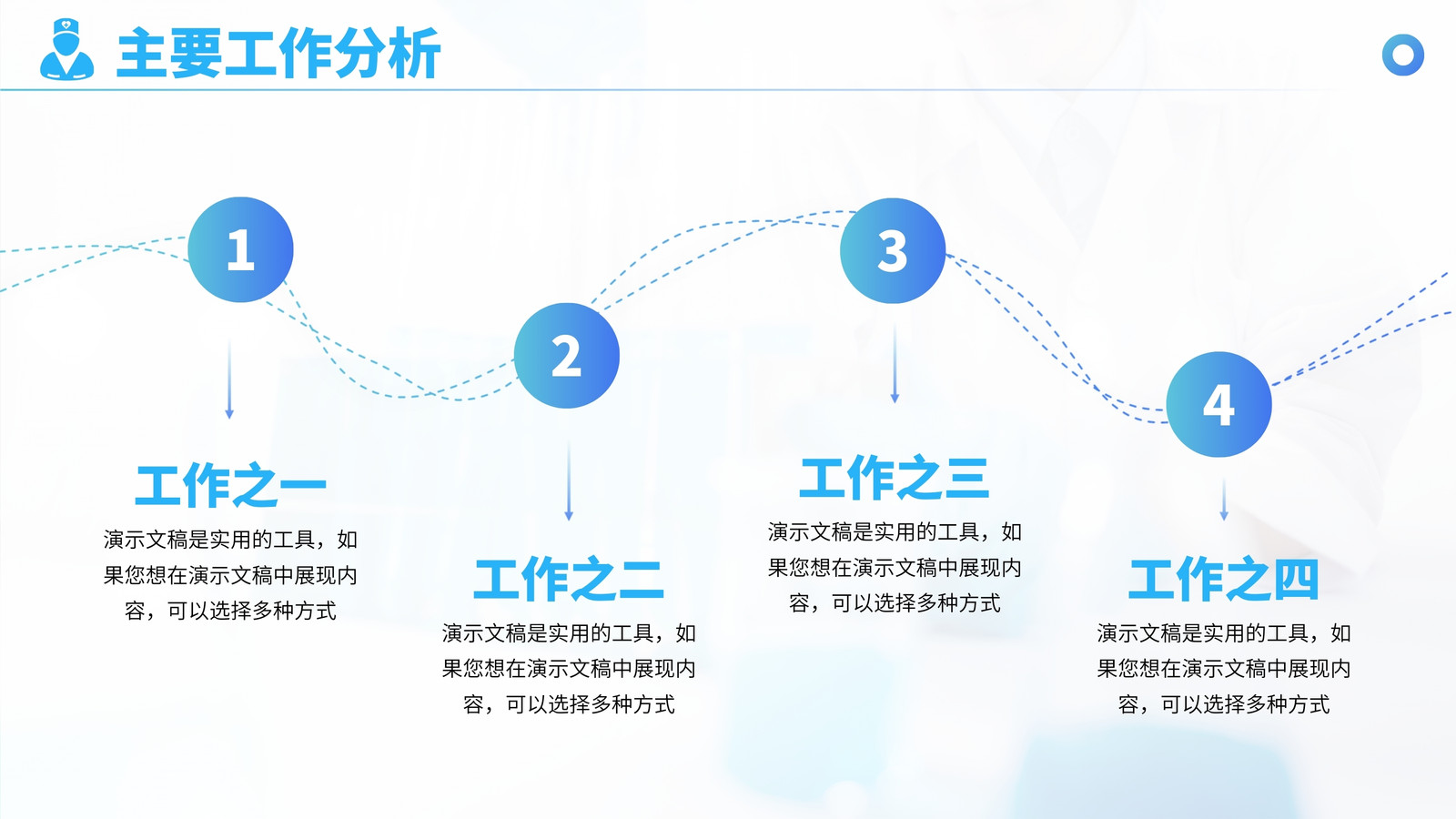 主要工作分析

1

工作之一

演示文稿是实用的工具，如果您想在演示文稿中展现内容，可以选择多种方式

2

工作之二

演示文稿是实用的工具，如果您想在演示文稿中展现内容，可以选择多种方式

3

工作之三

演示文稿是实用的工具，如果您想在演示文稿中展现内容，可以选择多种方式

4

工作之四

演示文稿是实用的工具，如果您想在演示文稿中展现内容，可以选择多种方式